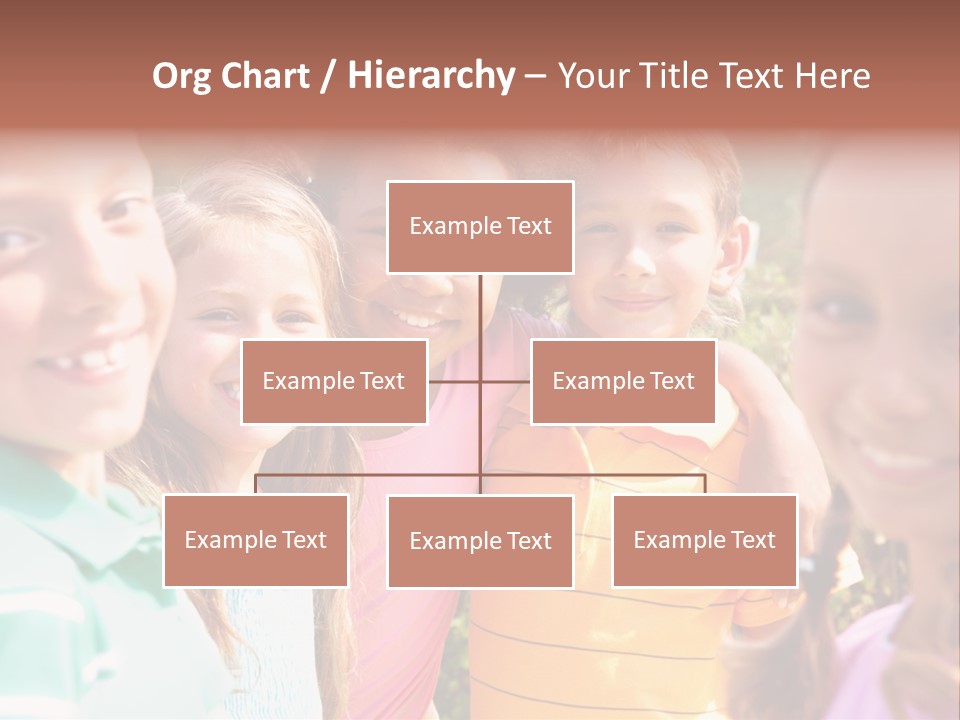 Org Chart / Hierarchy – Your Title Text Here

Example Text

Example Text

Example Text

Example Text

Example Text

Example Text